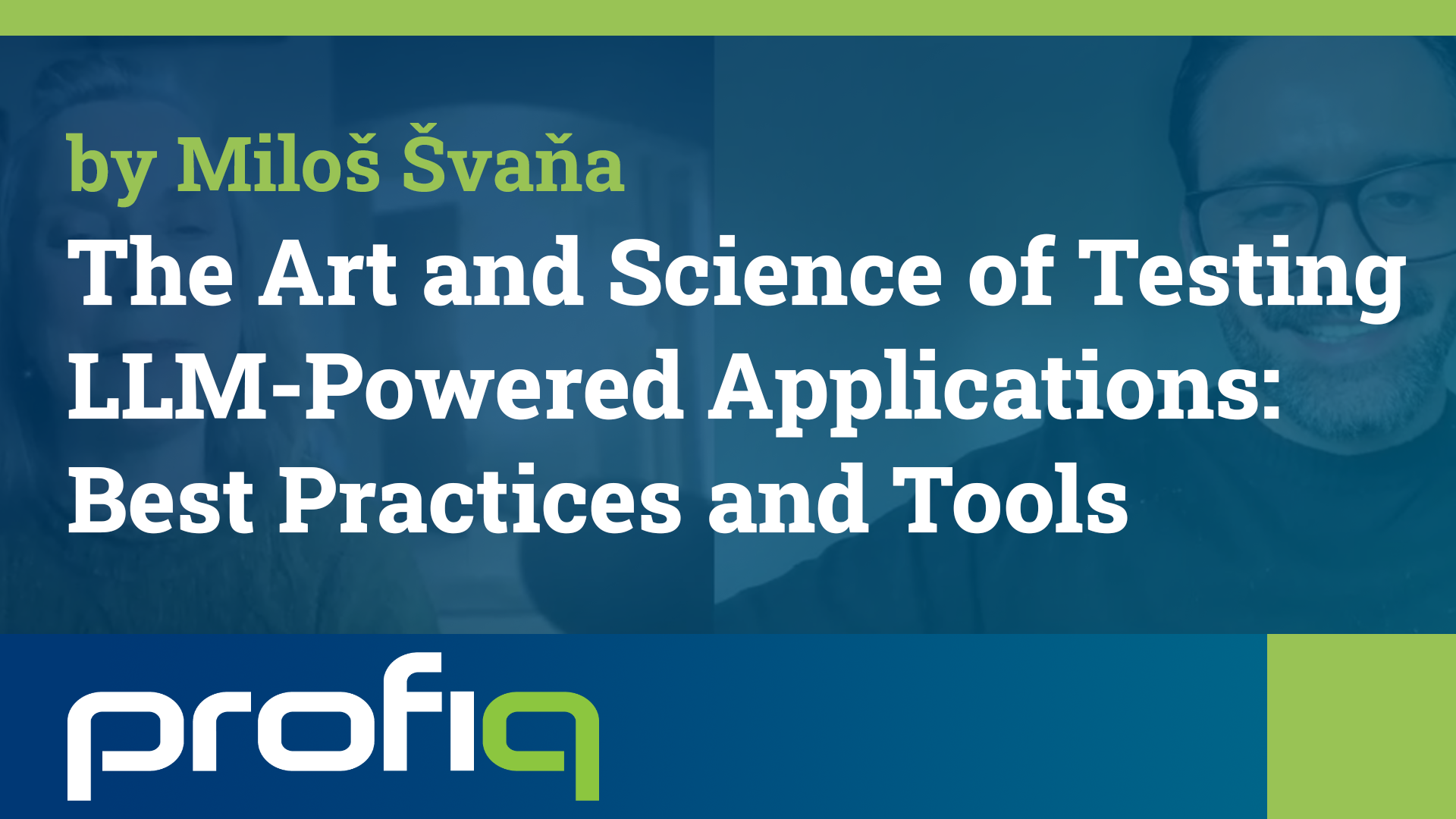 by Miloš Švaňa

The Art and Science of Testing LLM-Powered Applications: Best Practices and Tools

profiq